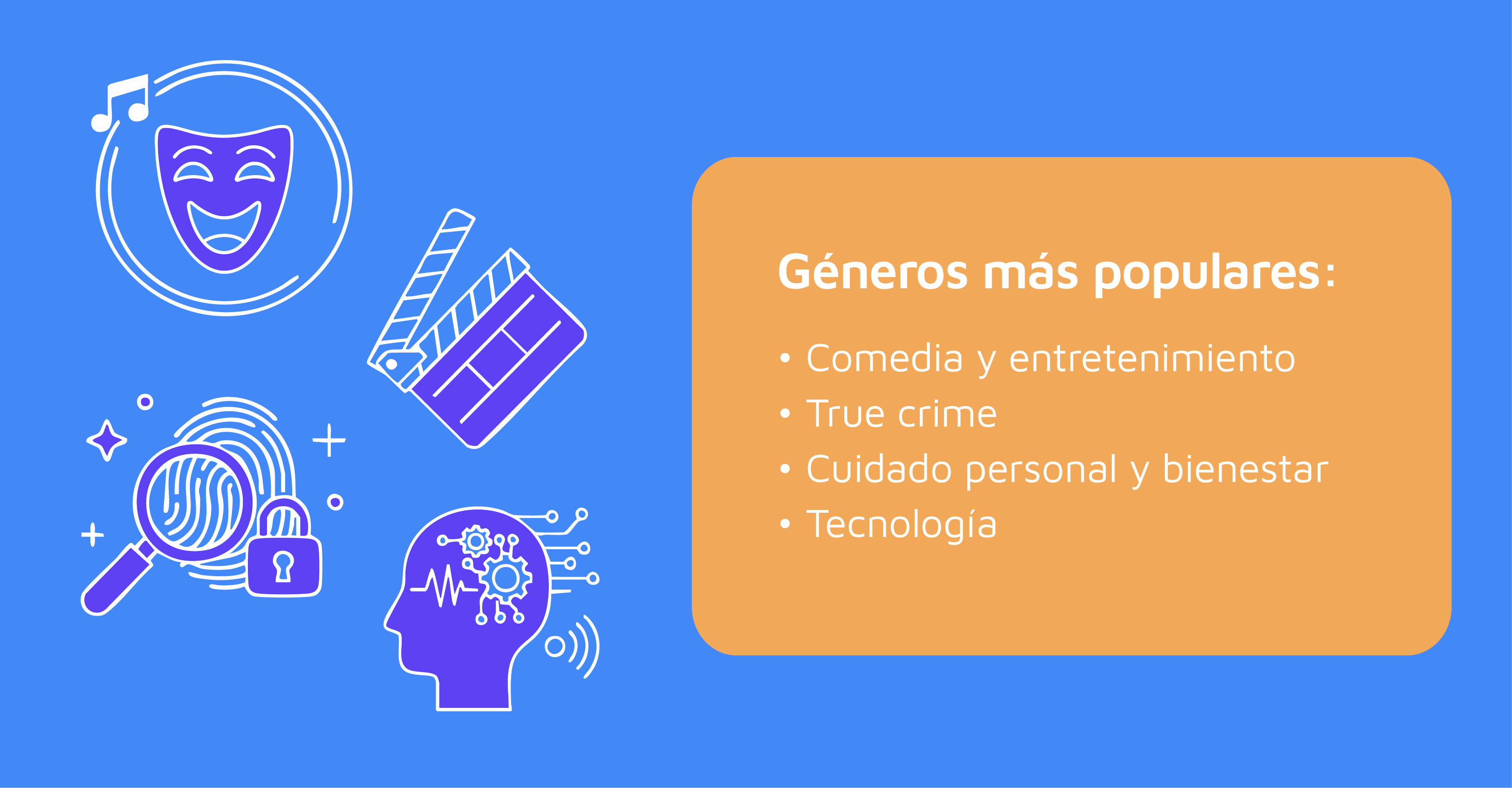 Géneros más populares:

• Comedia y entretenimiento
• True crime
• Cuidado personal y bienestar
• Tecnología